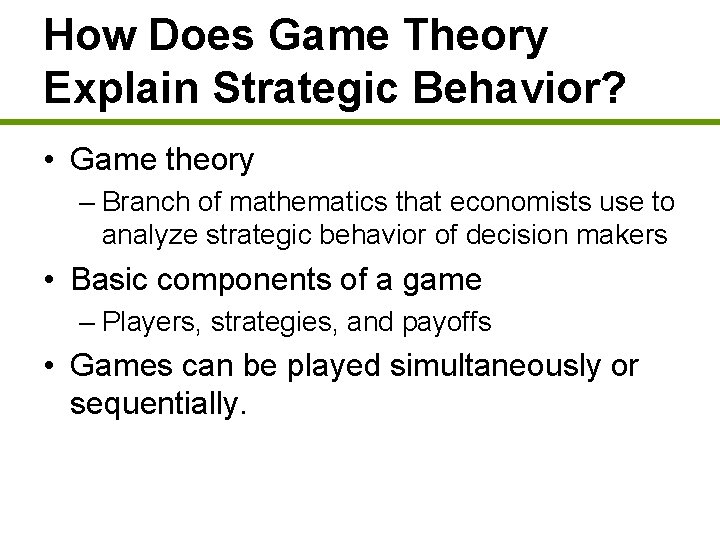 How Does Game Theory Explain Strategic Behavior?

• Game theory
– Branch of mathematics that economists use to analyze strategic behavior of decision makers
• Basic components of a game
– Players, strategies, and payoffs
• Games can be played simultaneously or sequentially.